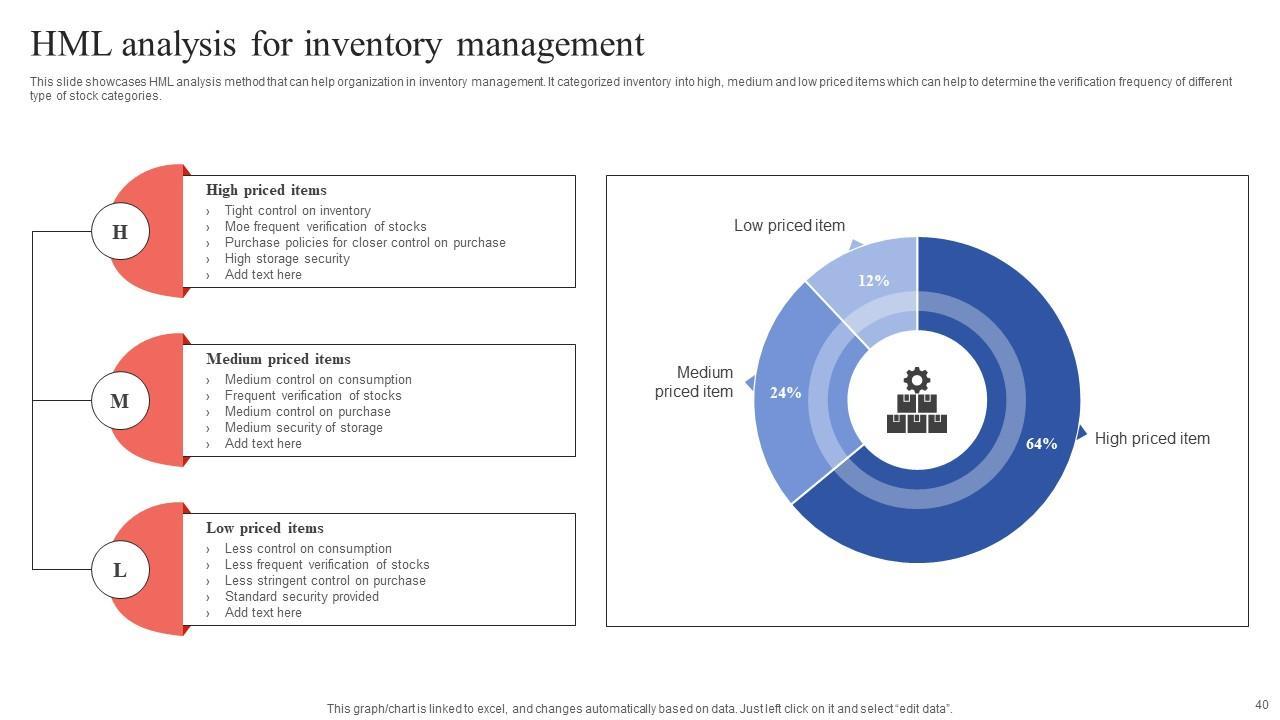 HML analysis for inventory management

This slide showcases HML analysis method that can help organization in inventory management. It categorized inventory into high, medium and low priced items which can help to determine the verification frequency of different type of stock categories.

H

High priced items
› Tight control on inventory
› Moe frequent verification of stocks
› Purchase policies for closer control on purchase
› High storage security
› Add text here

M

Medium priced items
› Medium control on consumption
› Frequent verification of stocks
› Medium control on purchase
› Medium security of storage
› Add text here

L

Low priced items
› Less control on consumption
› Less frequent verification of stocks
› Less stringent control on purchase
› Standard security provided
› Add text here

Low priced item
12%
Medium priced item
24%
64%
High priced item

This graph/chart is linked to excel, and changes automatically based on data. Just left click on it and select "edit data".

40